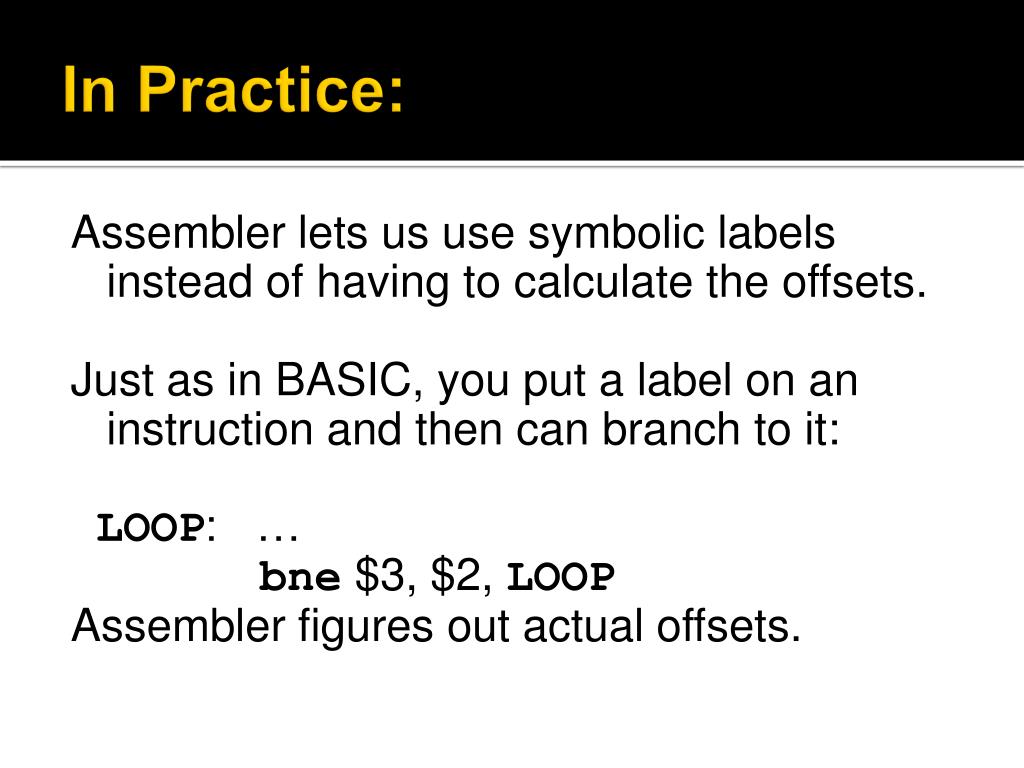 In Practice:

Assembler lets us use symbolic labels instead of having to calculate the offsets.

Just as in BASIC, you put a label on an instruction and then can branch to it:

LOOP: …
bne \$3, \$2, LOOP
Assembler figures out actual offsets.